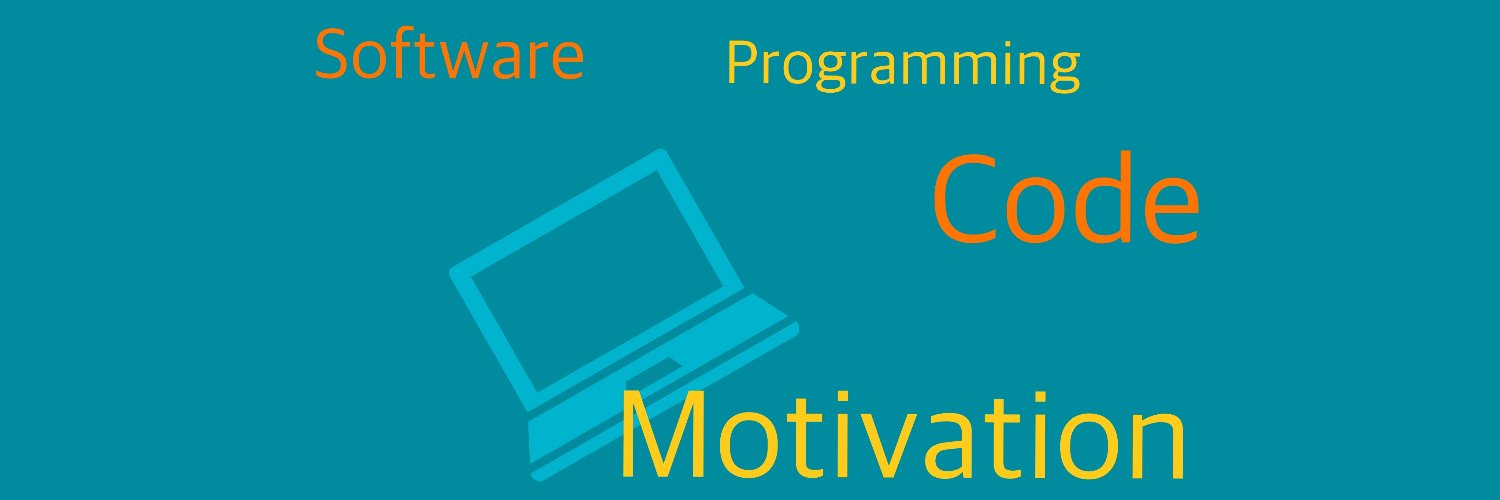 Software Programming

Code

Motivation